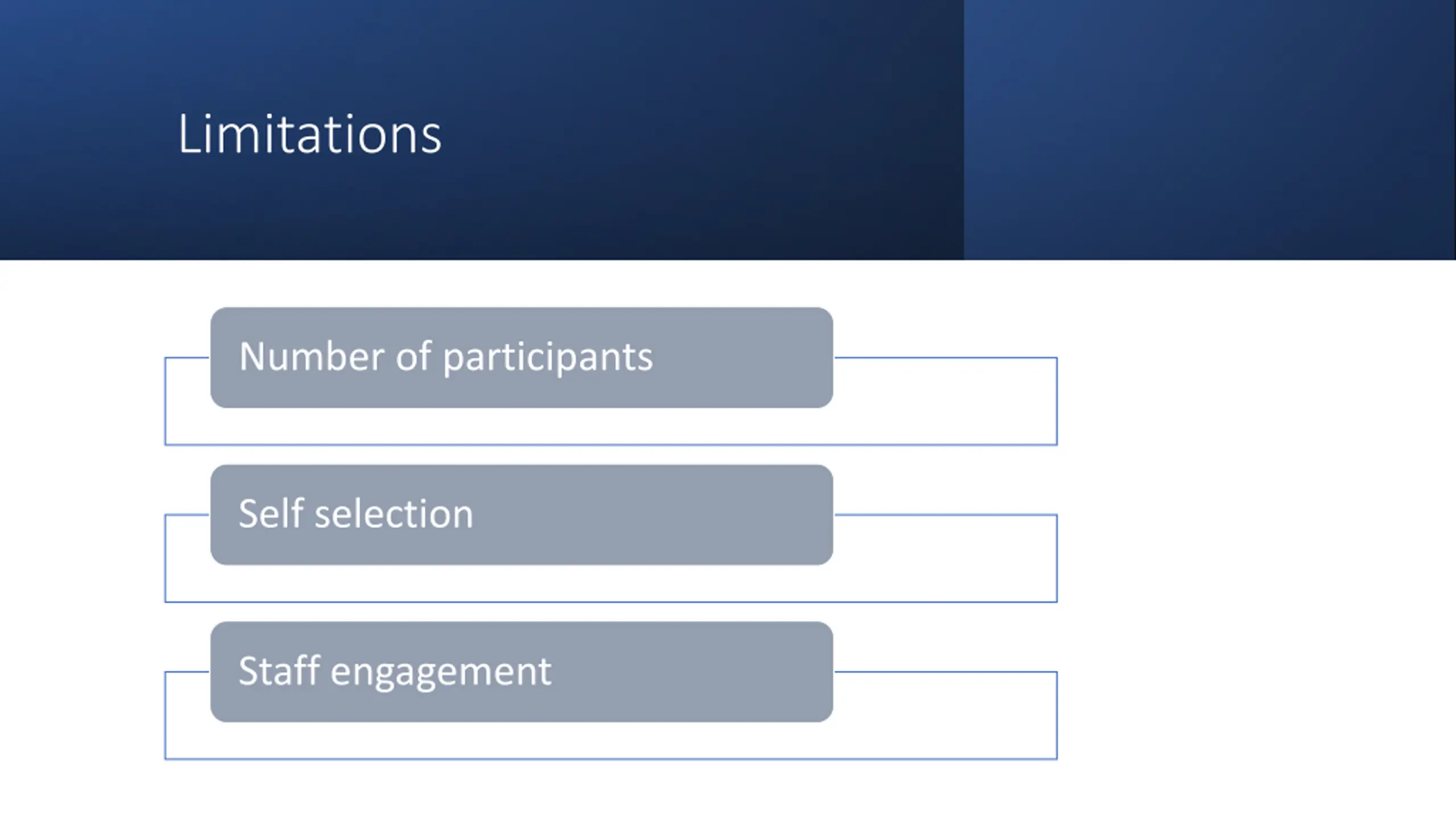 Limitations

Number of participants

Self selection

Staff engagement